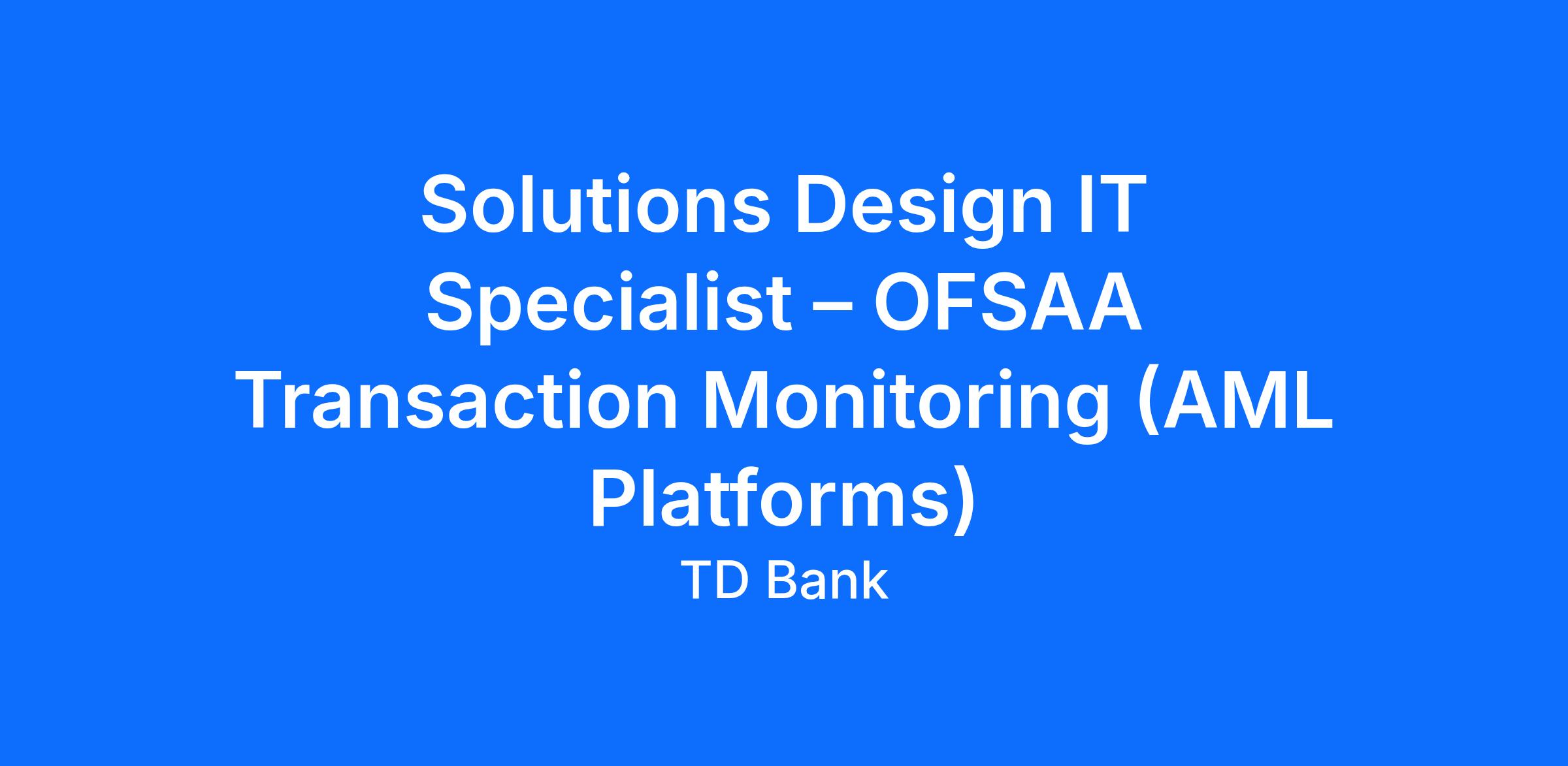 Solutions Design IT Specialist – OFSAA Transaction Monitoring (AML Platforms)

TD Bank